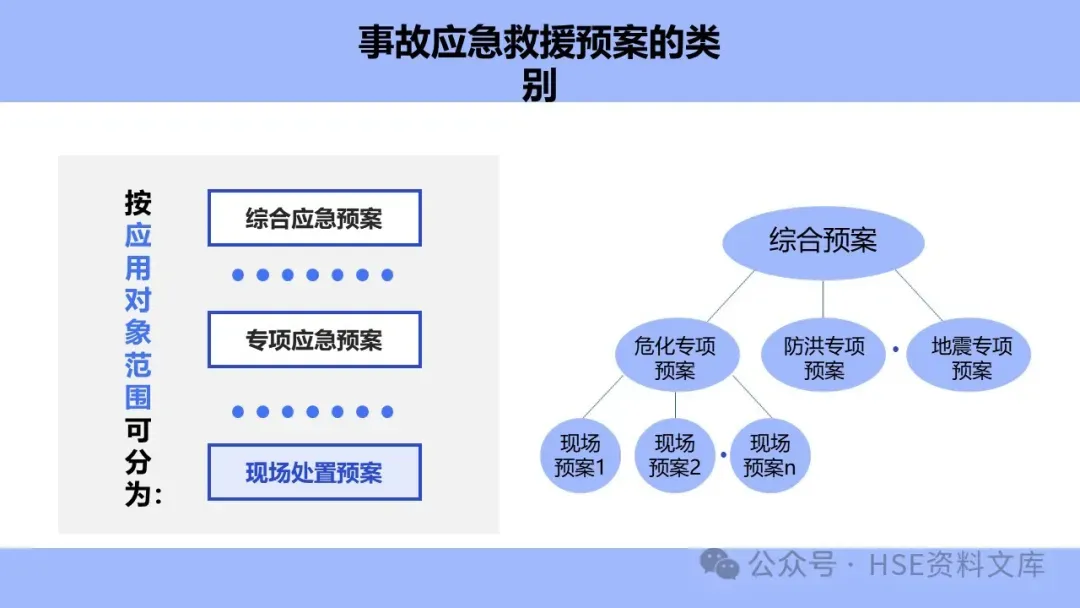 事故应急救援预案的类别

按应用对象范围可分为:

综合应急预案

专项应急预案

现场处置预案

综合预案

危化专项预案

防洪专项预案

地震专项预案

现场预案1

现场预案2

现场预案n

公众号 · HSE资料文库